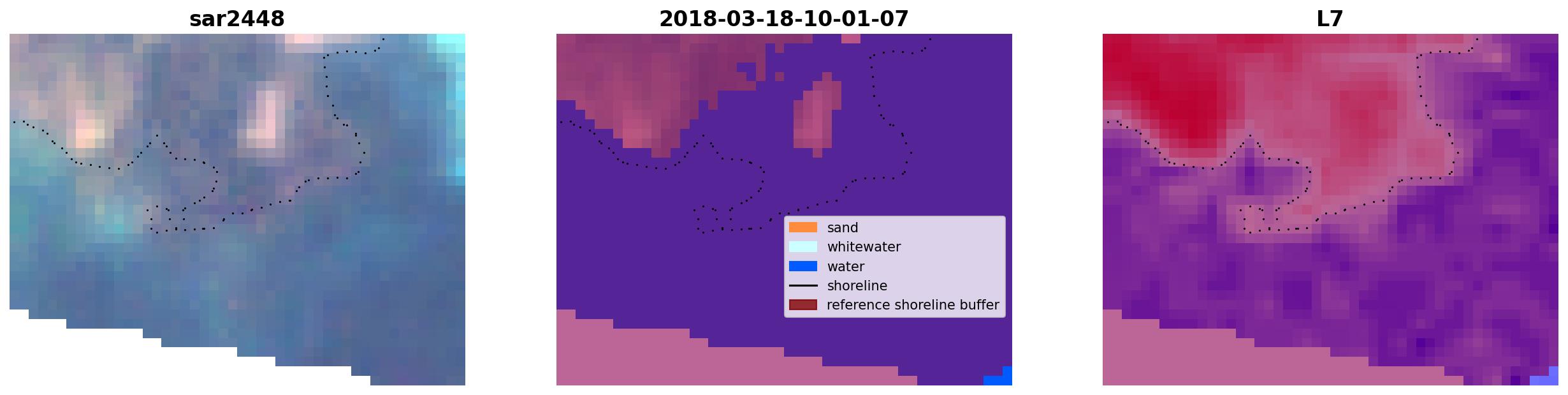 sar2448

2018-03-18-10-01-07

sand
whitewater
water
shoreline
reference shoreline buffer

L7